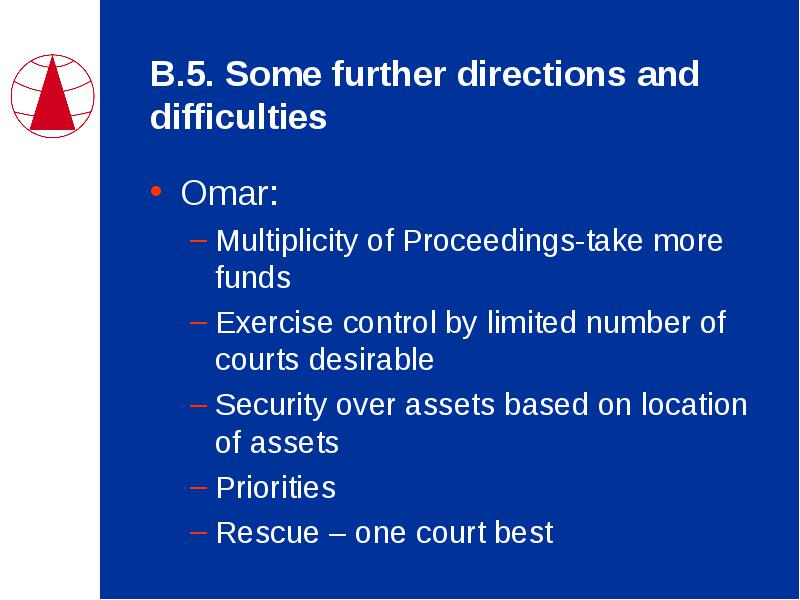 B.5. Some further directions and difficulties

• Omar:
– Multiplicity of Proceedings-take more funds
– Exercise control by limited number of courts desirable
– Security over assets based on location of assets
– Priorities
– Rescue – one court best